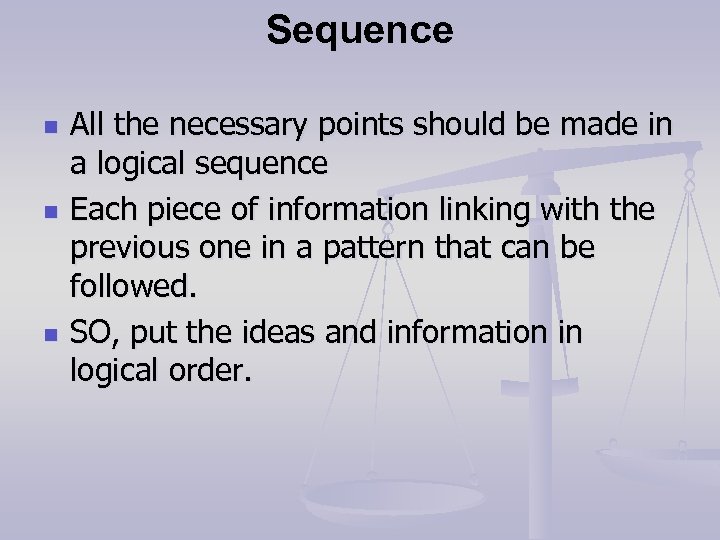 Sequence

- All the necessary points should be made in a logical sequence
- Each piece of information linking with the previous one in a pattern that can be followed.
- SO, put the ideas and information in logical order.